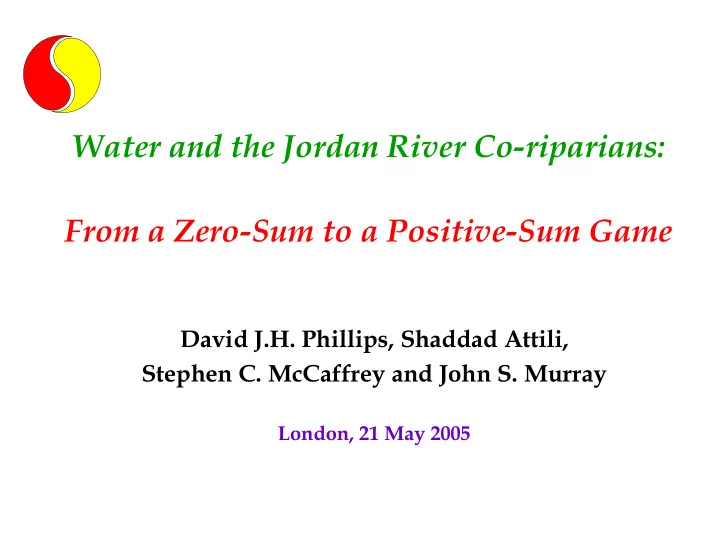 Water and the Jordan River Co-riparians:

From a Zero-Sum to a Positive-Sum Game

David J.H. Phillips, Shaddad Attili, Stephen C. McCaffrey and John S. Murray

London, 21 May 2005